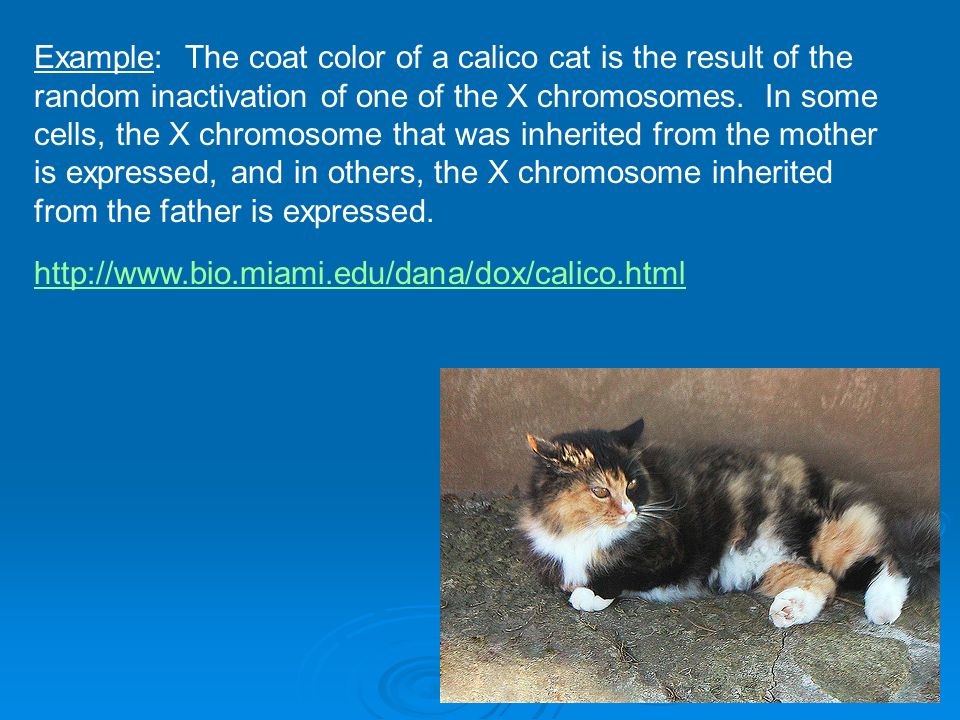 Example: The coat color of a calico cat is the result of the random inactivation of one of the X chromosomes. In some cells, the X chromosome that was inherited from the mother is expressed, and in others, the X chromosome inherited from the father is expressed.

http://www.bio.miami.edu/dana/dox/calico.html